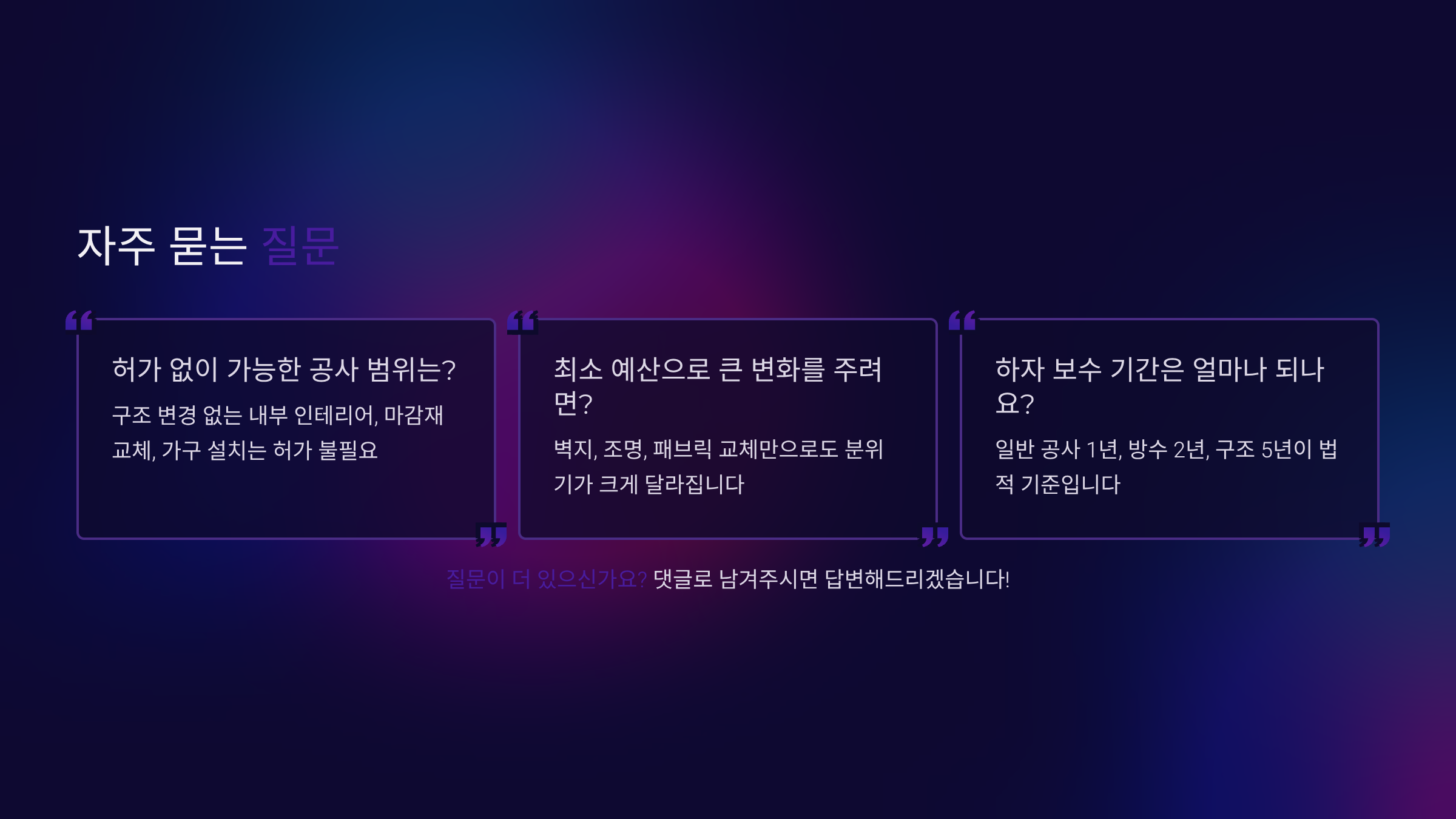 자주 묻는 질문

허가 없이 가능한 공사 범위는?

구조 변경 없는 내부 인테리어, 마감재 교체, 가구 설치는 허가 불필요

최소 예산으로 큰 변화를 주려면?

벽지, 조명, 패브릭 교체만으로도 분위기가 크게 달라집니다

하자 보수 기간은 얼마나 되나요?

일반 공사 1년, 방수 2년, 구조 5년이 법적 기준입니다

질문이 더 있으신가요? 댓글로 남겨주시면 답변해드리겠습니다!